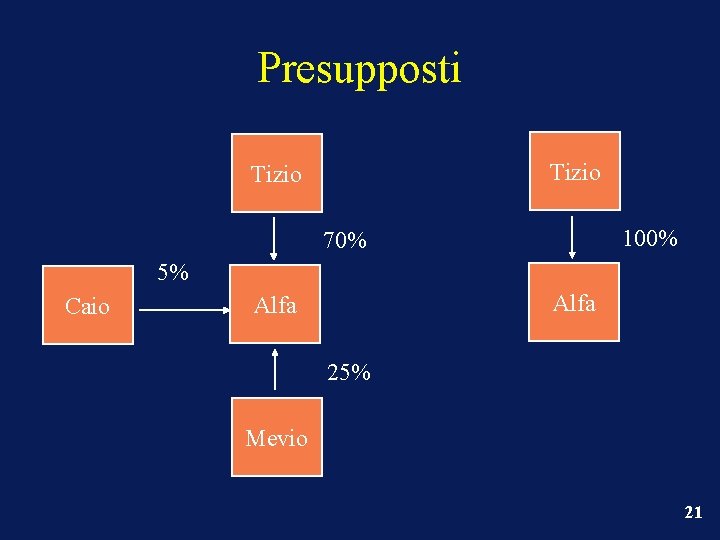 Presupposti

Tizio

70%

5%

Caio

Alfa

25%

Mevio

Tizio

100%

Alfa

21